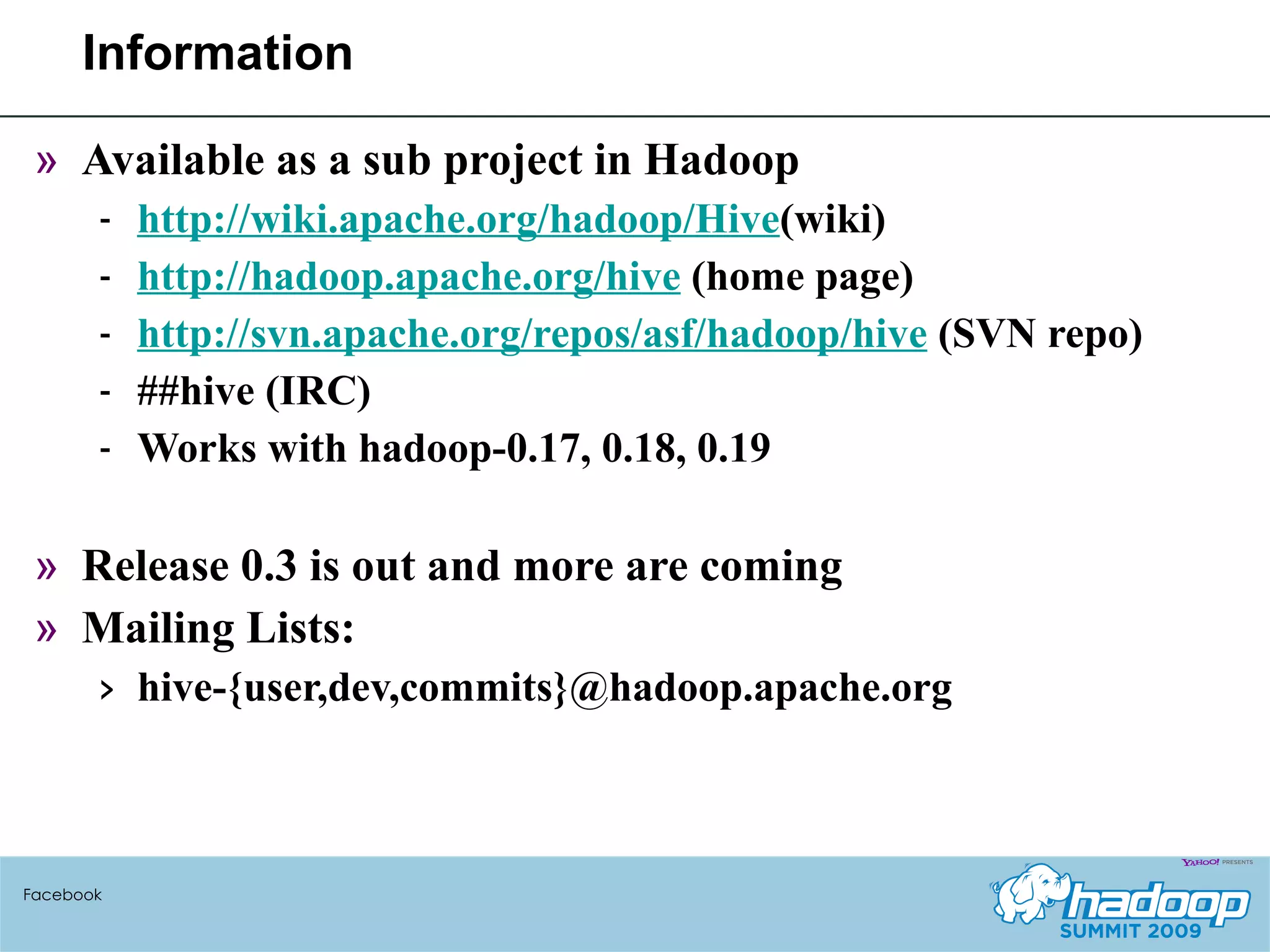 Information

» Available as a sub project in Hadoop
- http://wiki.apache.org/hadoop/Hive(wiki)
- http://hadoop.apache.org/hive (home page)
- http://svn.apache.org/repos/asf/hadoop/hive (SVN repo)
- ##hive (IRC)
- Works with hadoop-0.17, 0.18, 0.19

» Release 0.3 is out and more are coming
» Mailing Lists:
› hive-{user,dev,commits}@hadoop.apache.org

Facebook

YAHOO! PRESENTS
hadoop
SUMMIT 2009